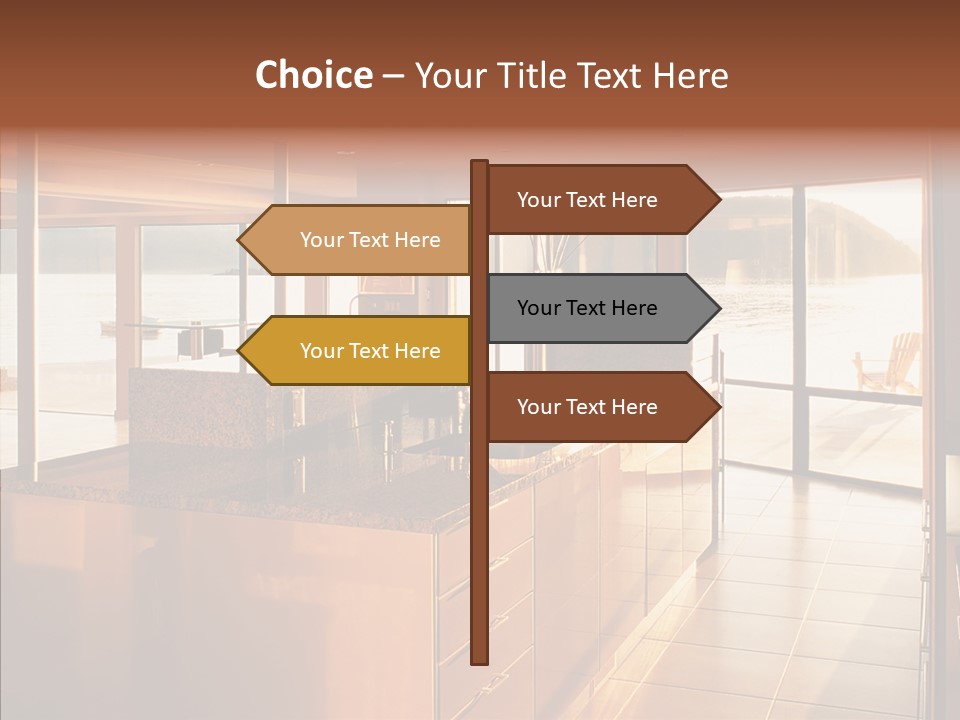 Choice – Your Title Text Here

Your Text Here

Your Text Here

Your Text Here

Your Text Here

Your Text Here